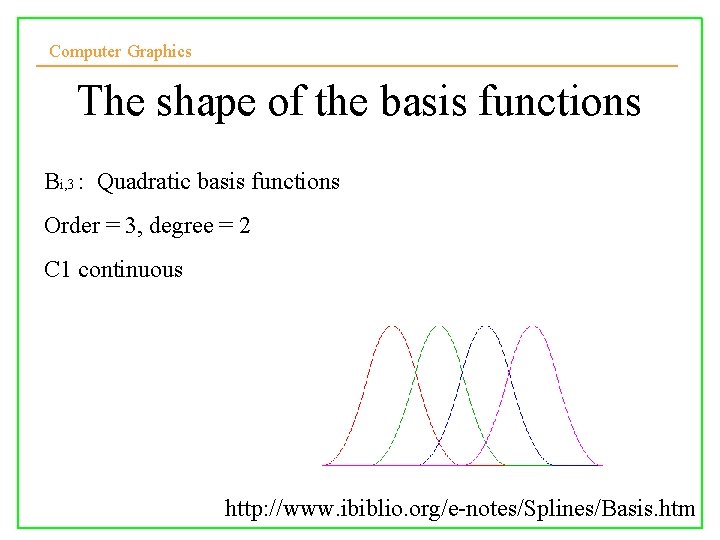 Computer Graphics

The shape of the basis functions

$B_{i,3}$ : Quadratic basis functions

Order = 3, degree = 2

C1 continuous

http://www.ibiblio.org/e-notes/Splines/Basis.htm